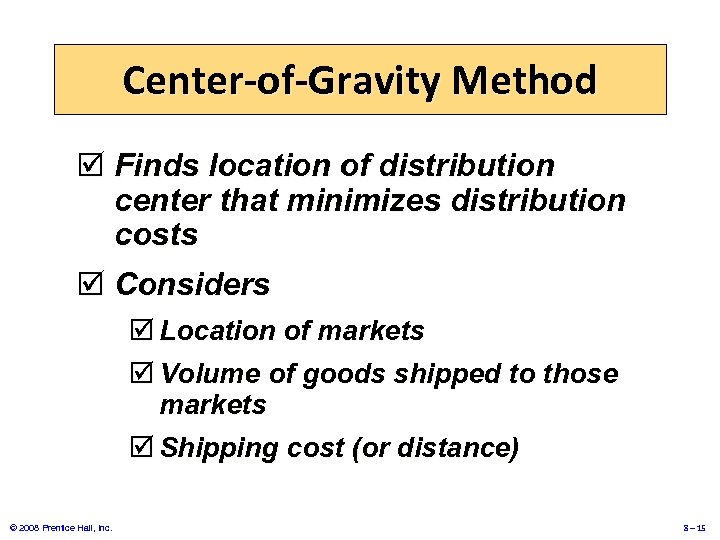 Center-of-Gravity Method

☑ Finds location of distribution center that minimizes distribution costs

☑ Considers

☑ Location of markets

☑ Volume of goods shipped to those markets

☑ Shipping cost (or distance)

© 2008 Prentice Hall, Inc.

8 – 15